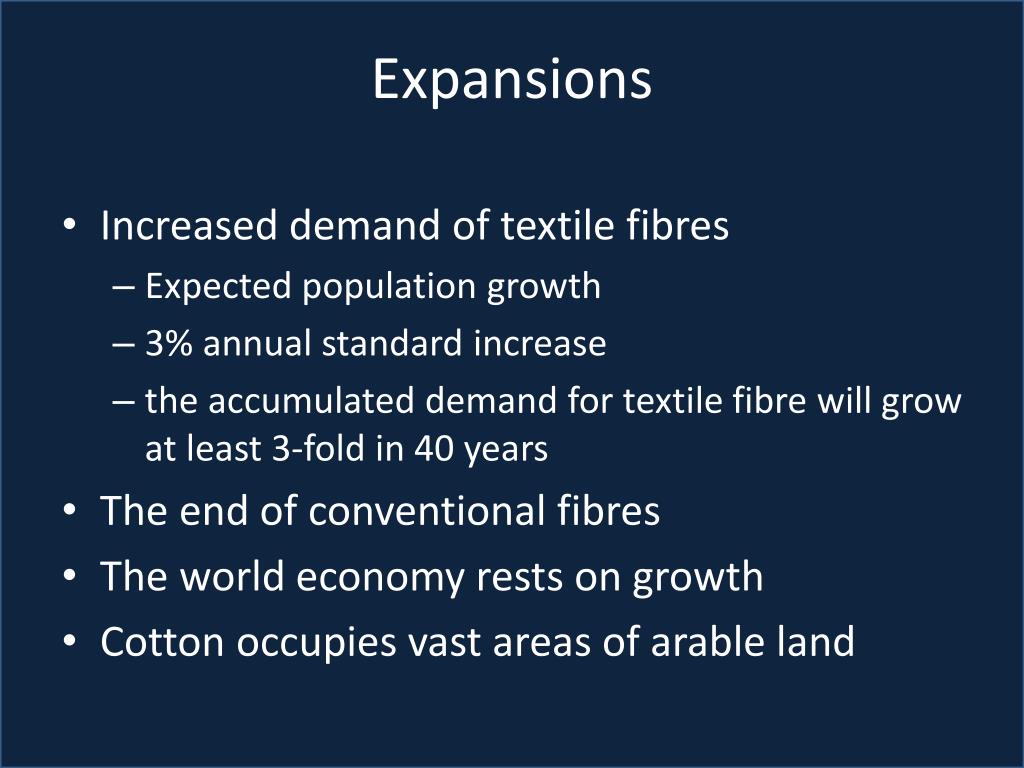 Expansions

• Increased demand of textile fibres
– Expected population growth
– 3% annual standard increase
– the accumulated demand for textile fibre will grow at least 3-fold in 40 years
• The end of conventional fibres
• The world economy rests on growth
• Cotton occupies vast areas of arable land